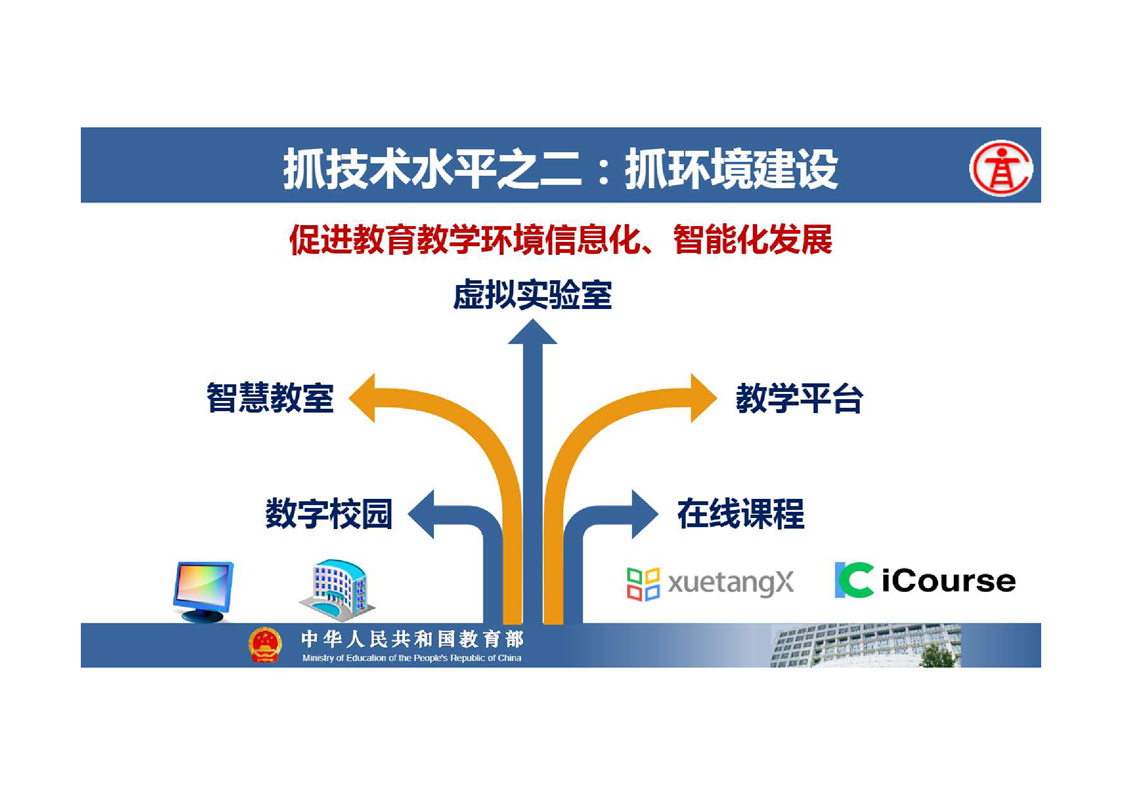 抓技术水平之二：抓环境建设

促进教育教学环境信息化、智能化发展

虚拟实验室

智慧教室

教学平台

数字校园

在线课程

xuetangX

iCourse

中华人民共和国教育部
Ministry of Education of the People's Republic of China